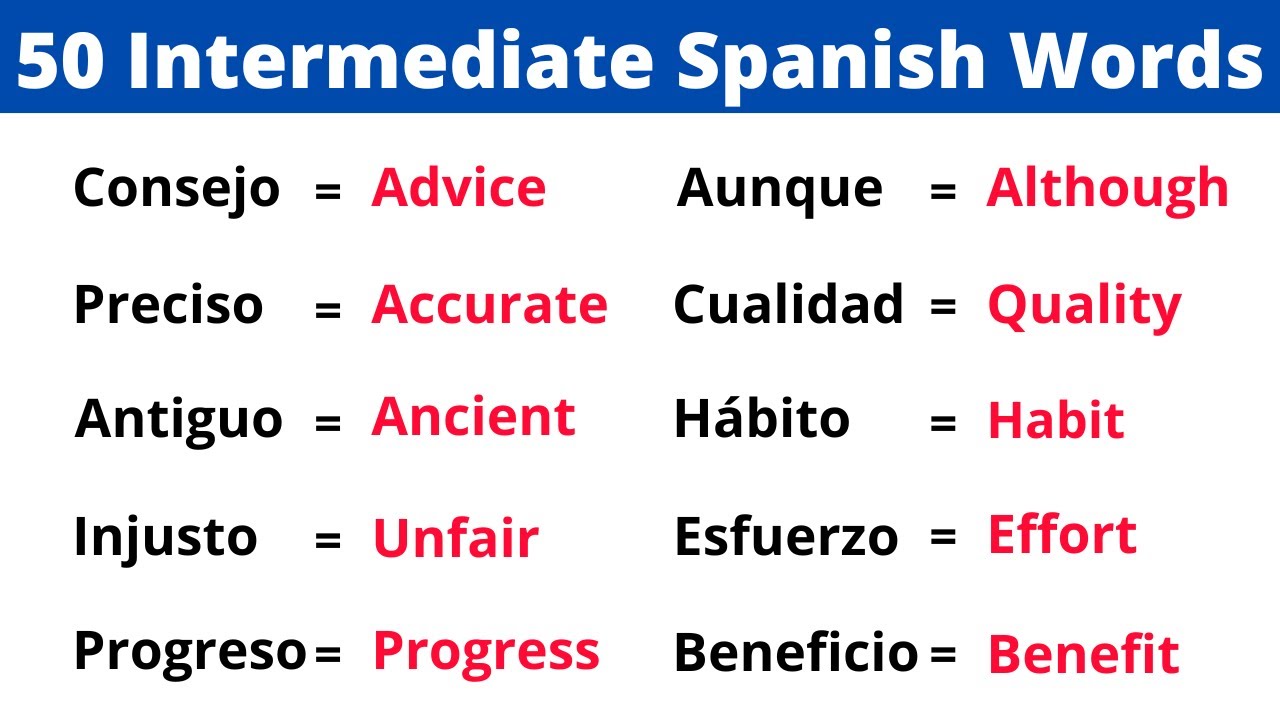 50 Intermediate Spanish Words

Consejo = Advice

Preciso = Accurate

Antiguo = Ancient

Injusto = Unfair

Progreso = Progress

Aunque = Although

Cualidad = Quality

Hábito = Habit

Esfuerzo = Effort

Beneficio = Benefit